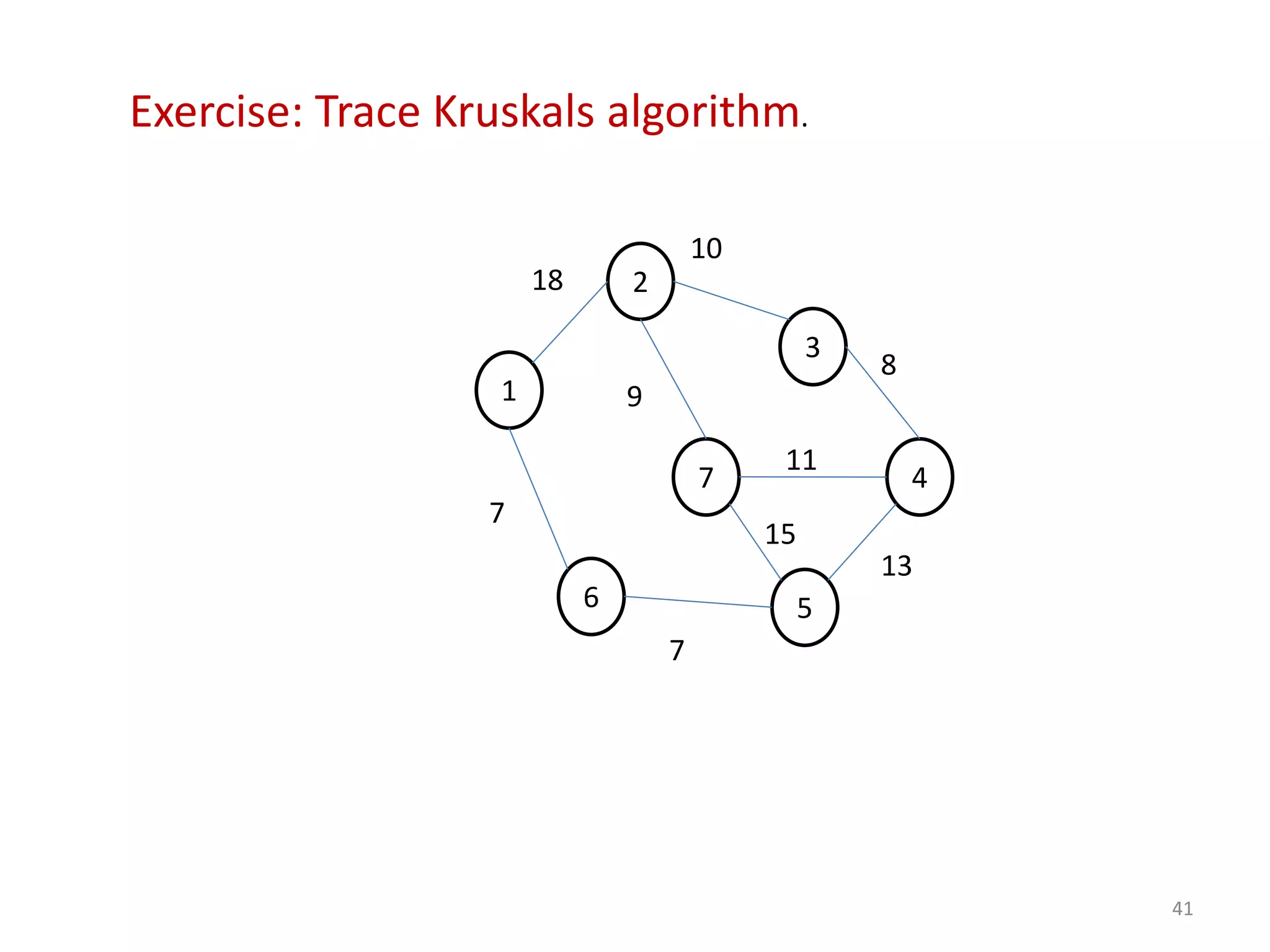 Exercise: Trace Kruskals algorithm.

10
18
2
3
8
1
9
7
11
4
7
15
13
6
5
7

41